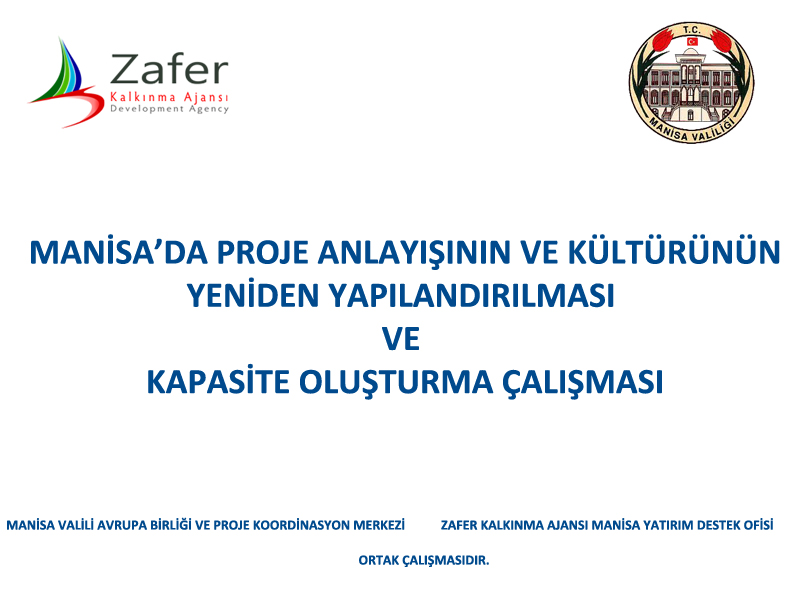 Zafer
Kalkınma Ajansı
Development Agency

T.C.
MANİSA VALİLİĞİ

MANİSA'DA PROJE ANLAYIŞININ VE KÜLTÜRÜNÜN YENİDEN YAPILANDIRILMASI
VE
KAPASİTE OLUŞTURMA ÇALIŞMASI

MANİSA VALİLİ AVRUPA BİRLİĞİ VE PROJE KOORDİNASYON MERKEZİ ZAFER KALKINMA AJANSI MANİSA YATIRIM DESTEK OFİSİ

ORTAK ÇALIŞMASIDIR.